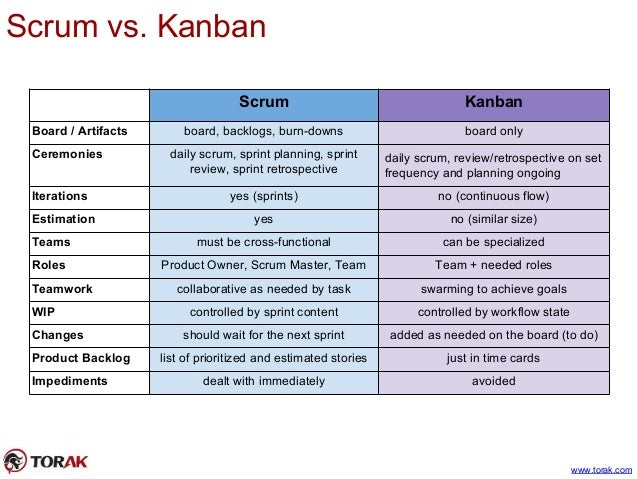 Scrum vs. Kanban

| | Scrum | Kanban |
|---|---|---|
| Board / Artifacts | board, backlogs, burn-downs | board only |
| Ceremonies | daily scrum, sprint planning, sprint review, sprint retrospective | daily scrum, review/retrospective on set frequency and planning ongoing |
| Iterations | yes (sprints) | no (continuous flow) |
| Estimation | yes | no (similar size) |
| Teams | must be cross-functional | can be specialized |
| Roles | Product Owner, Scrum Master, Team | Team + needed roles |
| Teamwork | collaborative as needed by task | swarming to achieve goals |
| WIP | controlled by sprint content | controlled by workflow state |
| Changes | should wait for the next sprint | added as needed on the board (to do) |
| Product Backlog | list of prioritized and estimated stories | just in time cards |
| Impediments | dealt with immediately | avoided |

TORAK

www.torak.com